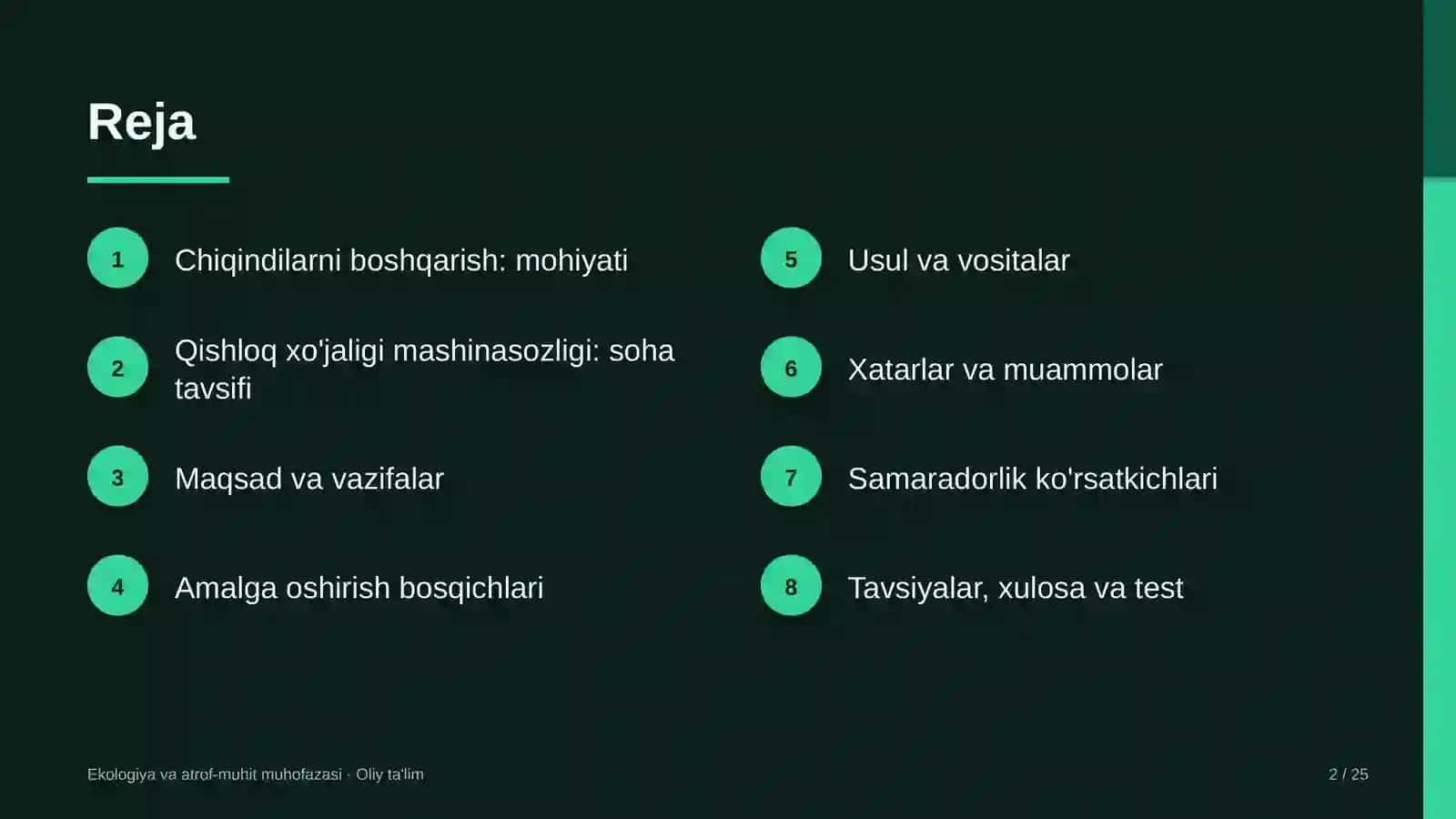 Reja

1 Chiqindilarni boshqarish: mohiyati

2 Qishloq xo'jaligi mashinasozligi: soha tavsifi

3 Maqsad va vazifalar

4 Amalga oshirish bosqichlari

5 Usul va vositalar

6 Xatarlar va muammolar

7 Samaradorlik ko'rsatkichlari

8 Tavsiyalar, xulosa va test

Ekologiya va atrof-muhit muhofazasi · Oliy ta'lim

2 / 25